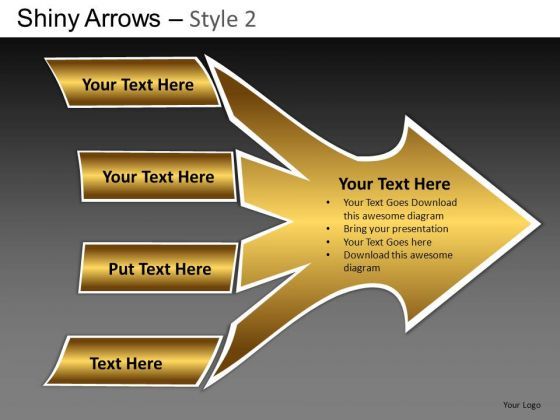 Shiny Arrows – Style 2

Your Text Here

Your Text Here

Put Text Here

Text Here

Your Text Here
• Your Text Goes Download this awesome diagram
• Bring your presentation
• Your Text Goes here
• Download this awesome diagram

Your Logo